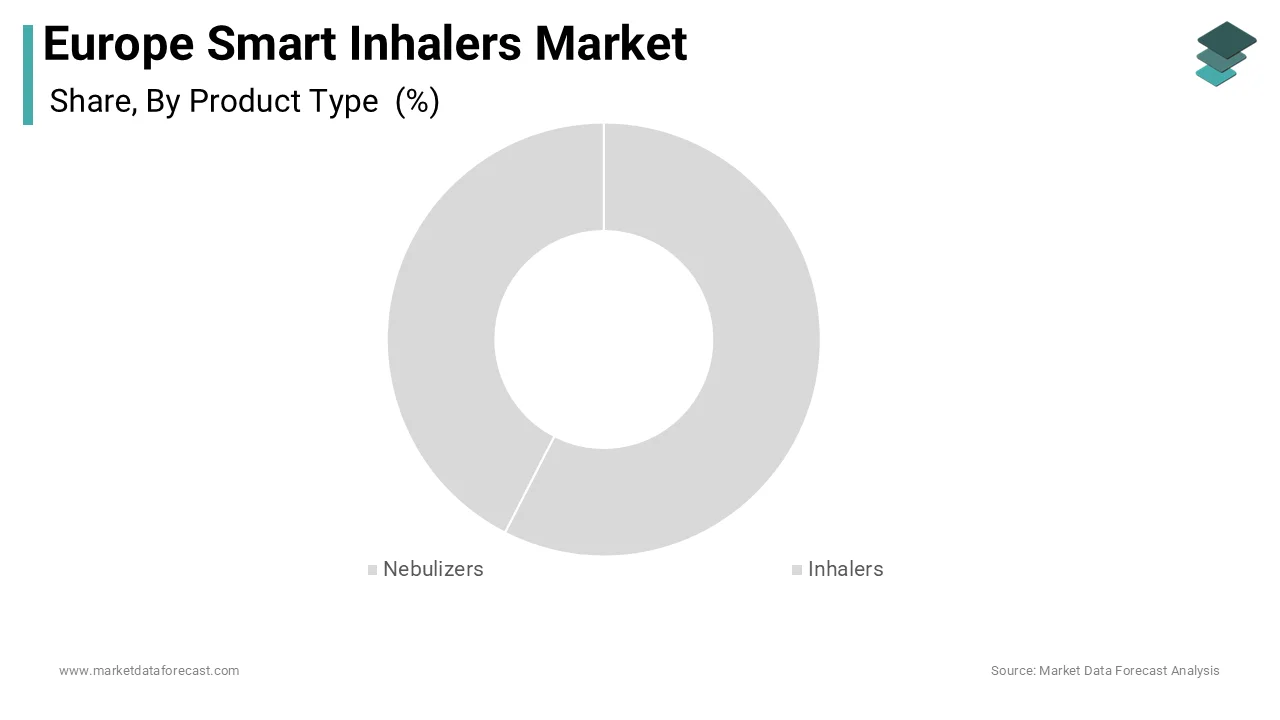 Europe Smart Inhalers Market

Share, By Product Type (%)

Nebulizers

Inhalers

www.marketdataforecast.com

Source: Market Data Forecast Analysis